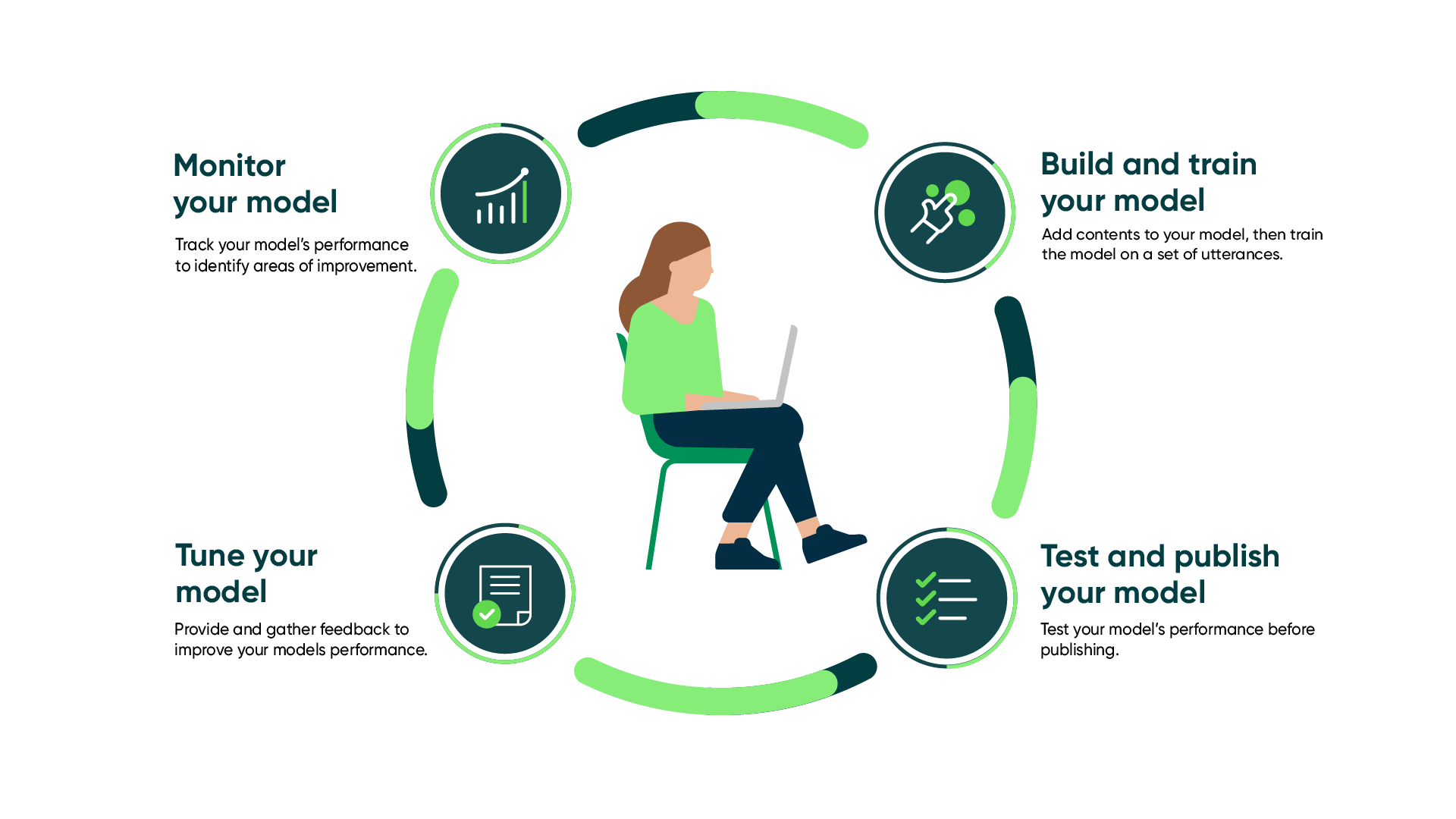 Monitor your model

Track your model's performance to identify areas of improvement.

Build and train your model

Add contents to your model, then train the model on a set of utterances.

Tune your model

Provide and gather feedback to improve your models performance.

Test and publish your model

Test your model's performance before publishing.